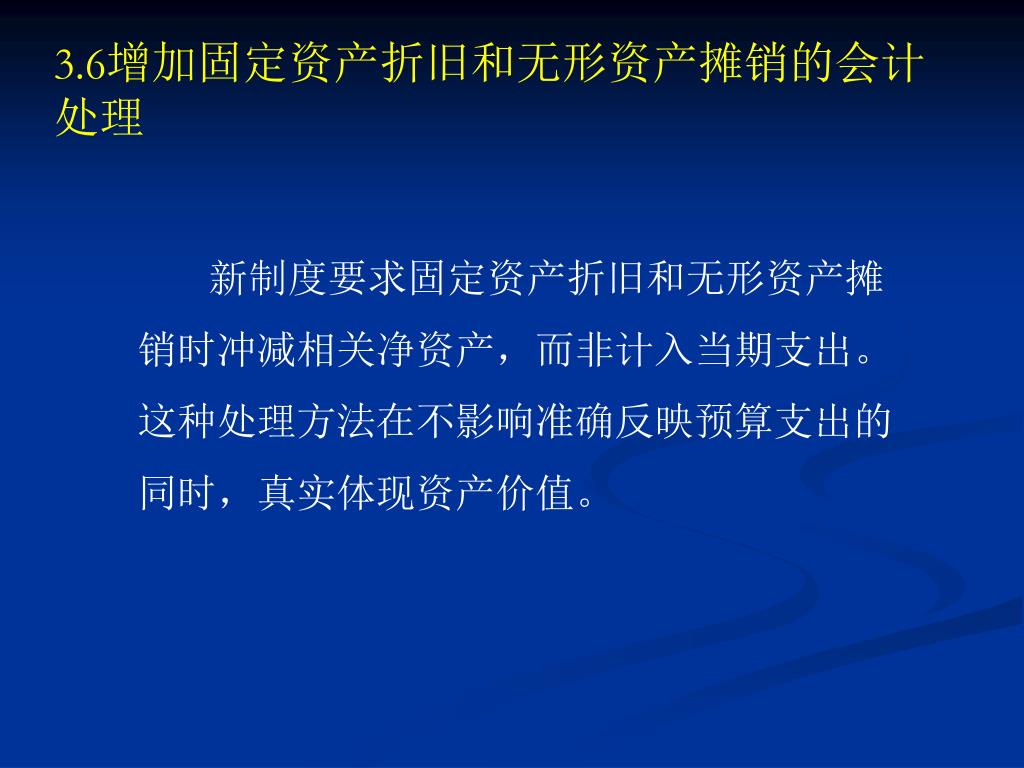 3.6增加固定资产折旧和无形资产摊销的会计处理

新制度要求固定资产折旧和无形资产摊销时冲减相关净资产，而非计入当期支出。这种处理方法在不影响准确反映预算支出的同时，真实体现资产价值。